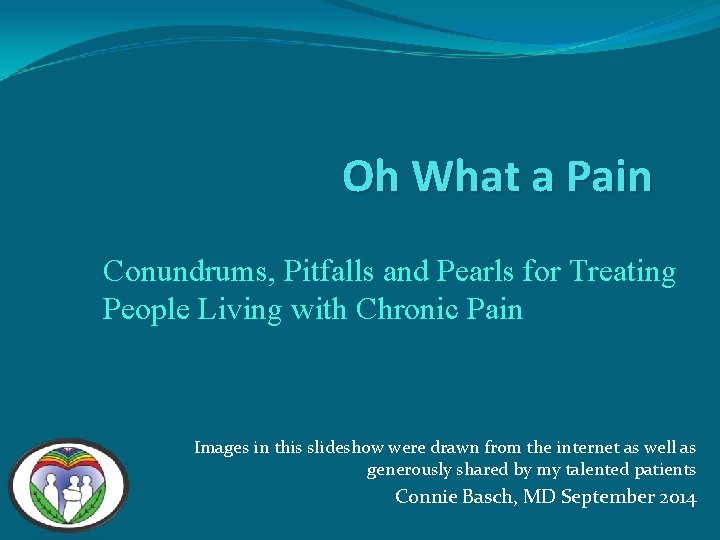 Oh What a Pain

Conundrums, Pitfalls and Pearls for Treating People Living with Chronic Pain

Images in this slideshow were drawn from the internet as well as generously shared by my talented patients

Connie Basch, MD September 2014